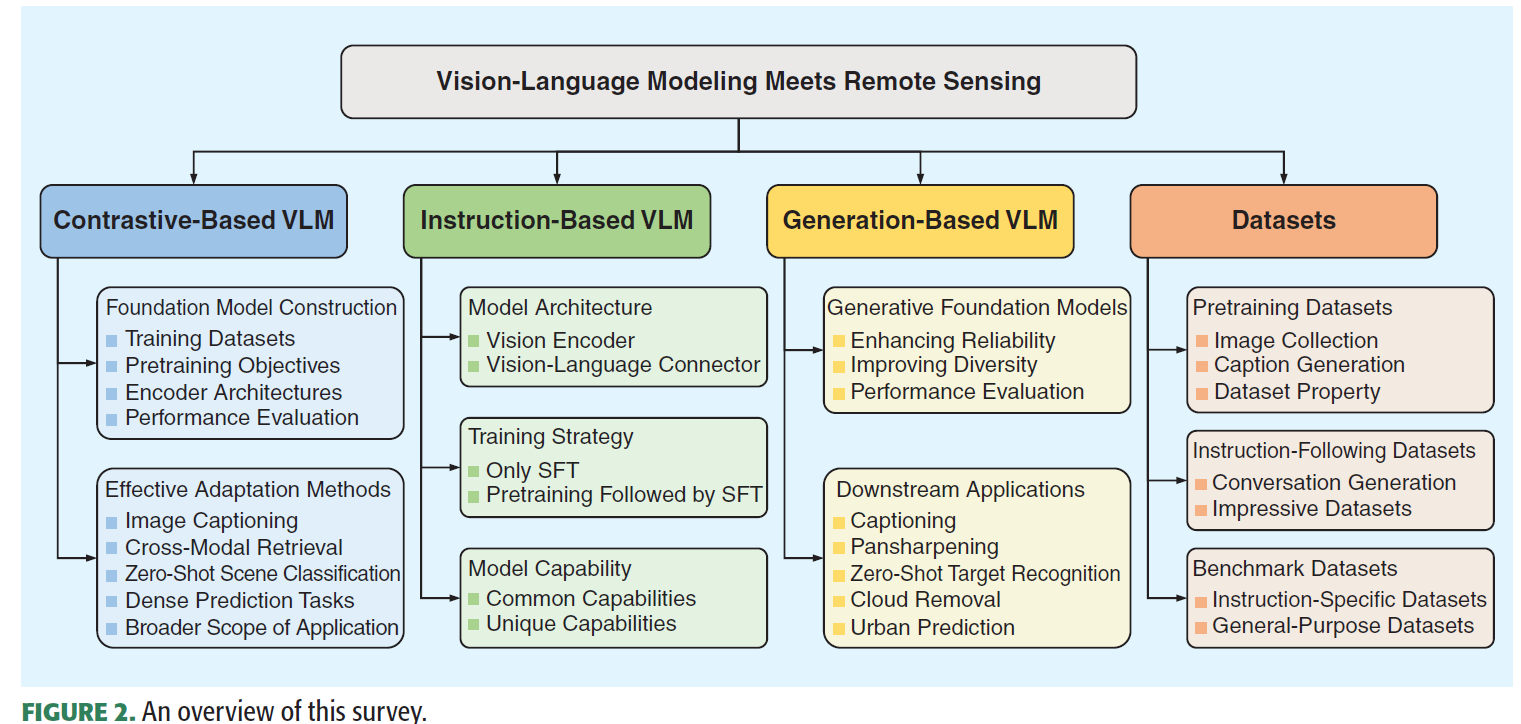 Vision-Language Modeling Meets Remote Sensing

Contrastive-Based VLM

Foundation Model Construction
Training Datasets
Pretraining Objectives
Encoder Architectures
Performance Evaluation

Effective Adaptation Methods
Image Captioning
Cross-Modal Retrieval
Zero-Shot Scene Classification
Dense Prediction Tasks
Broader Scope of Application

Instruction-Based VLM

Model Architecture
Vision Encoder
Vision-Language Connector

Training Strategy
Only SFT
Pretraining Followed by SFT

Model Capability
Common Capabilities
Unique Capabilities

Generation-Based VLM

Generative Foundation Models
Enhancing Reliability
Improving Diversity
Performance Evaluation

Downstream Applications
Captioning
Pansharpening
Zero-Shot Target Recognition
Cloud Removal
Urban Prediction

Datasets

Pretraining Datasets
Image Collection
Caption Generation
Dataset Property

Instruction-Following Datasets
Conversation Generation
Impressive Datasets

Benchmark Datasets
Instruction-Specific Datasets
General-Purpose Datasets

FIGURE 2. An overview of this survey.